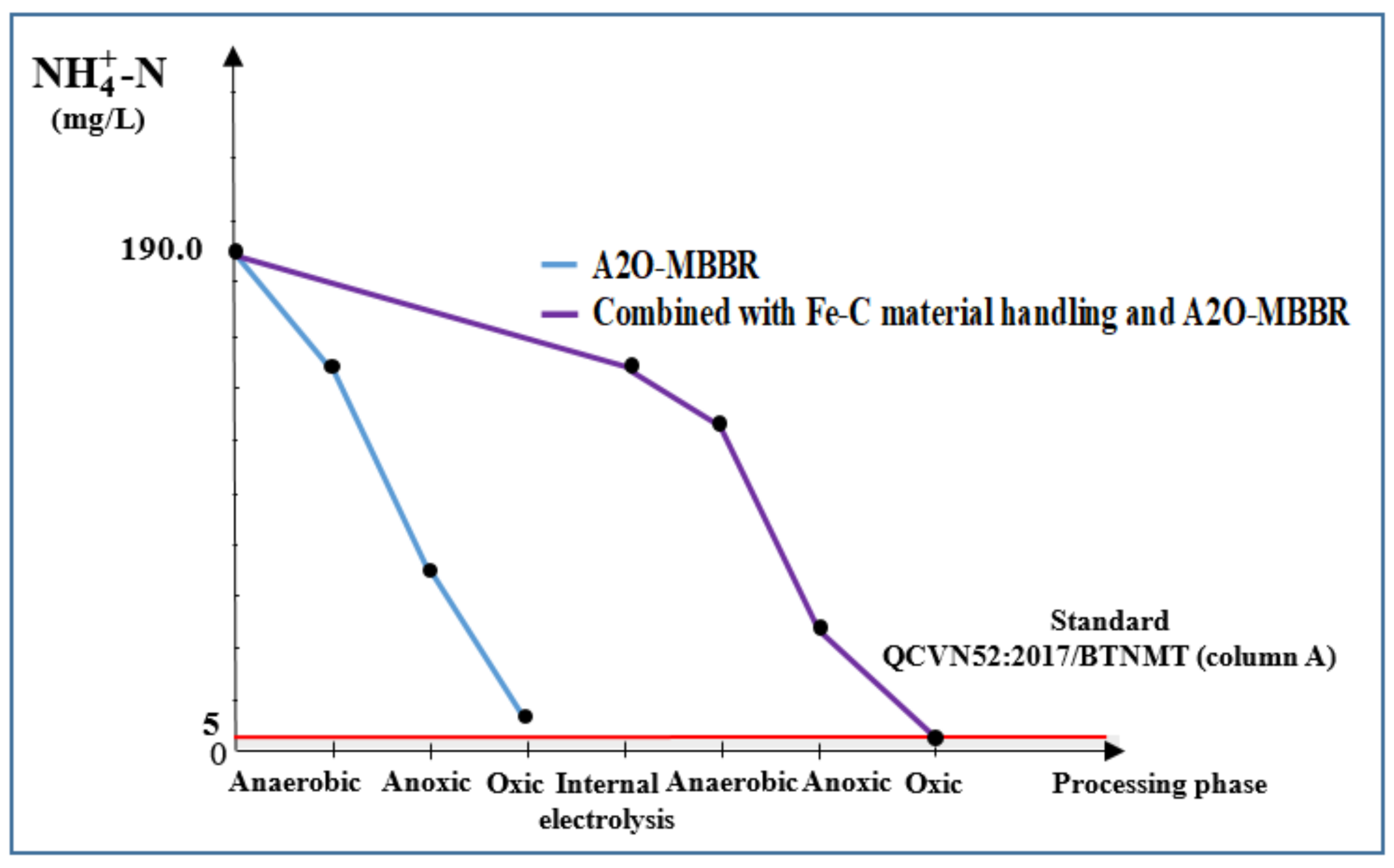 $NH_4^+$-N
(mg/L)

190.0

A2O-MBBR
Combined with Fe-C material handling and A2O-MBBR

Standard
QCVN52:2017/BTNMT (column A)

5
0

Anaerobic Anoxic Oxic Internal electrolysis Anaerobic Anoxic Oxic Processing phase